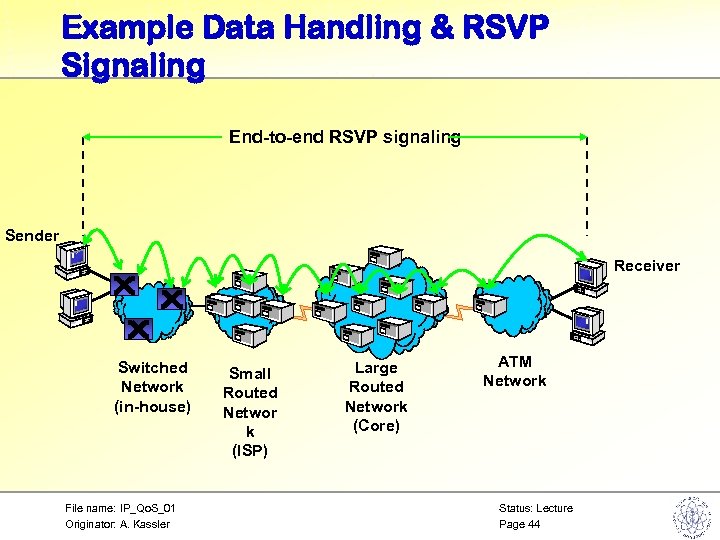 Example Data Handling & RSVP Signaling

End-to-end RSVP signaling

Sender

Receiver

Switched Network (in-house)

Small Routed Networ k (ISP)

Large Routed Network (Core)

ATM Network

File name: IP_QoS_01
Originator: A. Kassler

Status: Lecture
Page 44